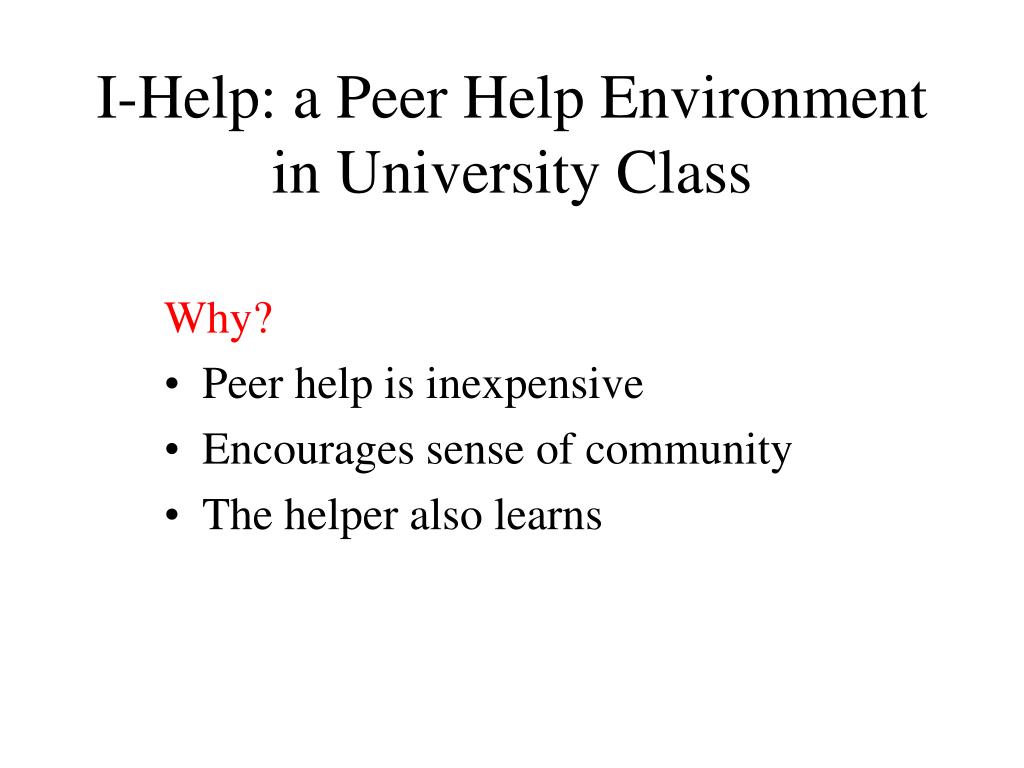 I-Help: a Peer Help Environment in University Class

Why?
• Peer help is inexpensive
• Encourages sense of community
• The helper also learns